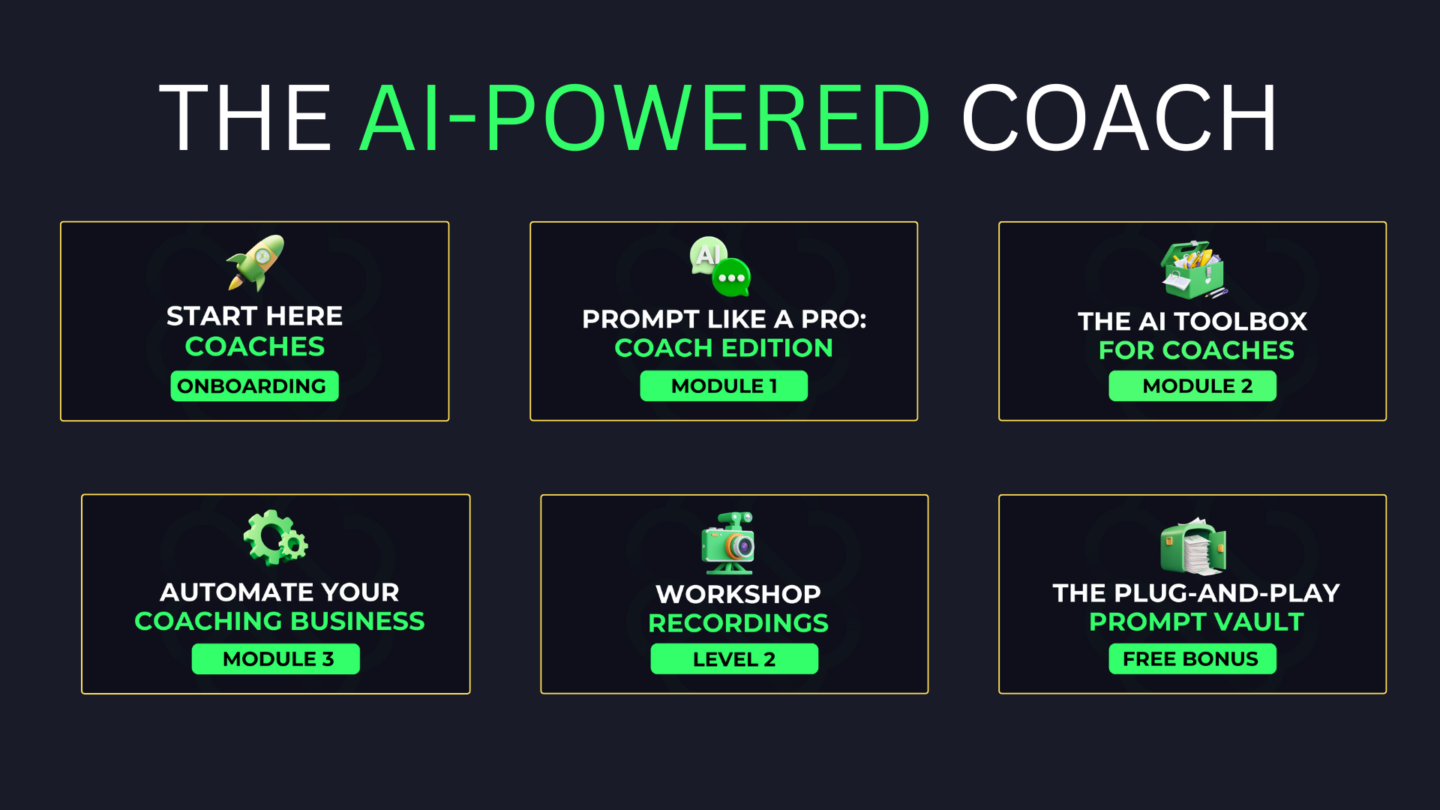 THE AI-POWERED COACH

START HERE
COACHES
ONBOARDING

AI
PROMPT LIKE A PRO:
COACH EDITION
MODULE 1

THE AI TOOLBOX
FOR COACHES
MODULE 2

AUTOMATE YOUR
COACHING BUSINESS
MODULE 3

WORKSHOP
RECORDINGS
LEVEL 2

THE PLUG-AND-PLAY
PROMPT VAULT
FREE BONUS